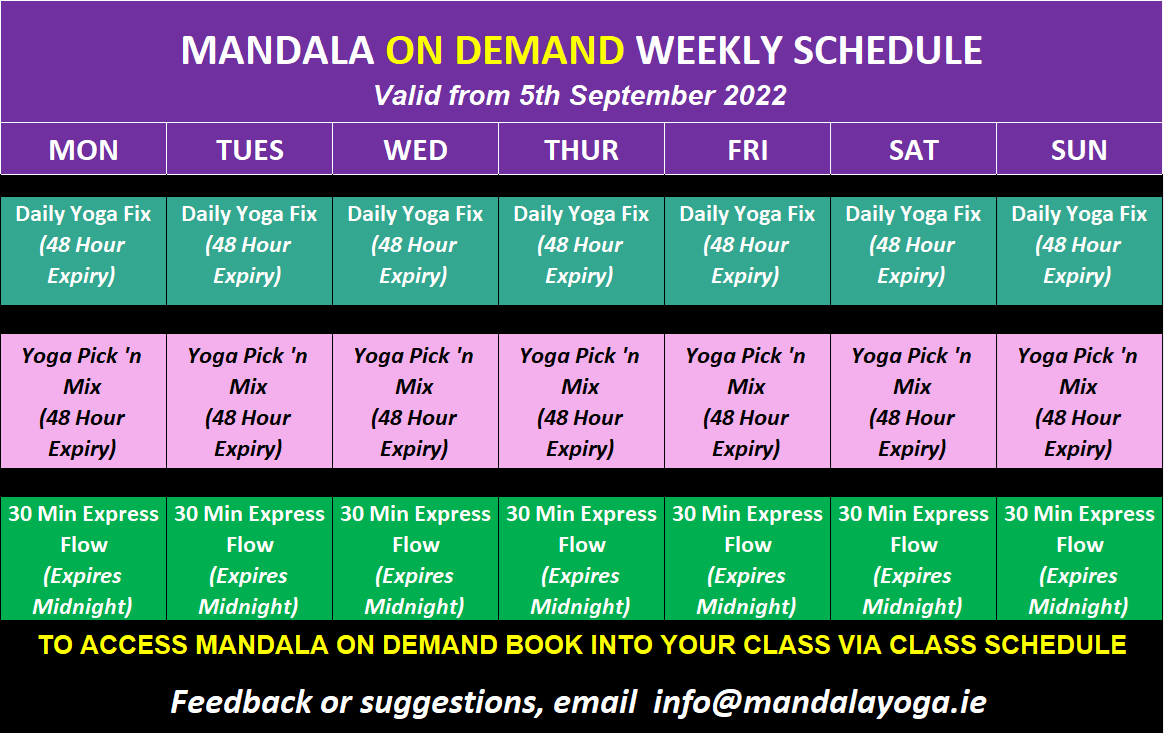 MANDALA ON DEMAND WEEKLY SCHEDULE
Valid from 5th September 2022

| MON | TUES | WED | THUR | FRI | SAT | SUN |
|---|---|---|---|---|---|---|
| Daily Yoga Fix (48 Hour Expiry) | Daily Yoga Fix (48 Hour Expiry) | Daily Yoga Fix (48 Hour Expiry) | Daily Yoga Fix (48 Hour Expiry) | Daily Yoga Fix (48 Hour Expiry) | Daily Yoga Fix (48 Hour Expiry) | Daily Yoga Fix (48 Hour Expiry) |
| Yoga Pick 'n Mix (48 Hour Expiry) | Yoga Pick 'n Mix (48 Hour Expiry) | Yoga Pick 'n Mix (48 Hour Expiry) | Yoga Pick 'n Mix (48 Hour Expiry) | Yoga Pick 'n Mix (48 Hour Expiry) | Yoga Pick 'n Mix (48 Hour Expiry) | Yoga Pick 'n Mix (48 Hour Expiry) |
| 30 Min Express Flow (Expires Midnight) | 30 Min Express Flow (Expires Midnight) | 30 Min Express Flow (Expires Midnight) | 30 Min Express Flow (Expires Midnight) | 30 Min Express Flow (Expires Midnight) | 30 Min Express Flow (Expires Midnight) | 30 Min Express Flow (Expires Midnight) |

TO ACCESS MANDALA ON DEMAND BOOK INTO YOUR CLASS VIA CLASS SCHEDULE

Feedback or suggestions, email info@mandalayoga.ie